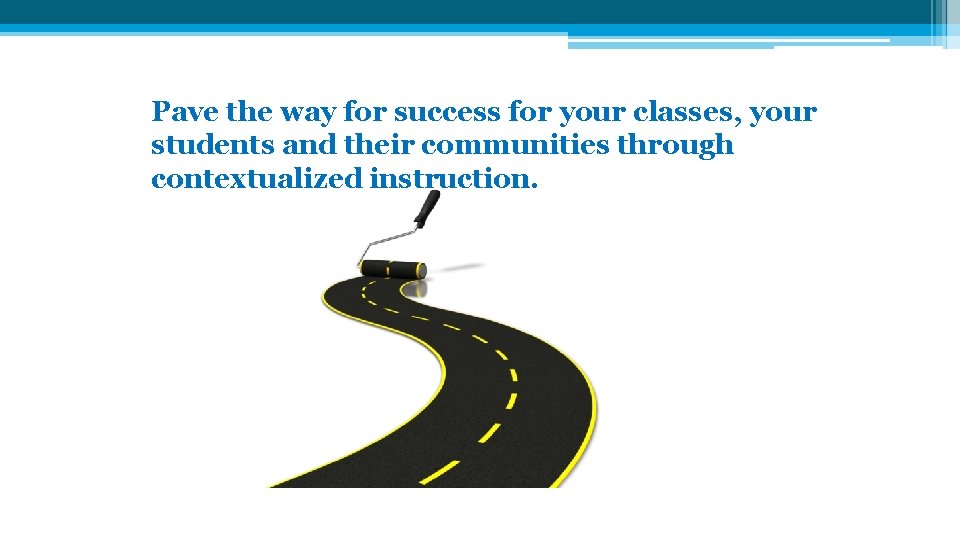 Pave the way for success for your classes, your students and their communities through contextualized instruction.